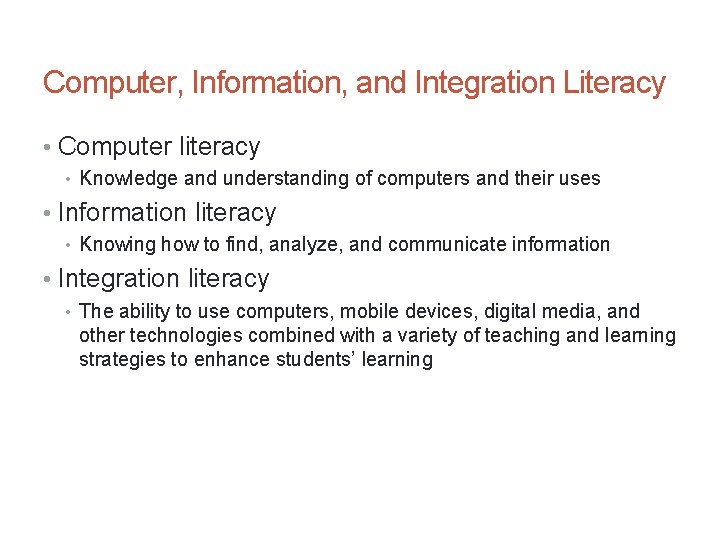 Computer, Information, and Integration Literacy

• Computer literacy
  • Knowledge and understanding of computers and their uses
• Information literacy
  • Knowing how to find, analyze, and communicate information
• Integration literacy
  • The ability to use computers, mobile devices, digital media, and other technologies combined with a variety of teaching and learning strategies to enhance students' learning